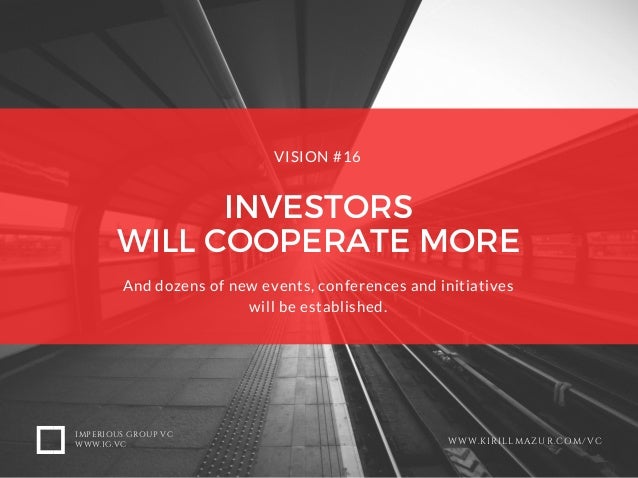 VISION #16

INVESTORS WILL COOPERATE MORE

And dozens of new events, conferences and initiatives will be established.

IMPERIOUS GROUP VC
WWW.IG.VC

WWW.KIRILLMAZUR.COM/VC